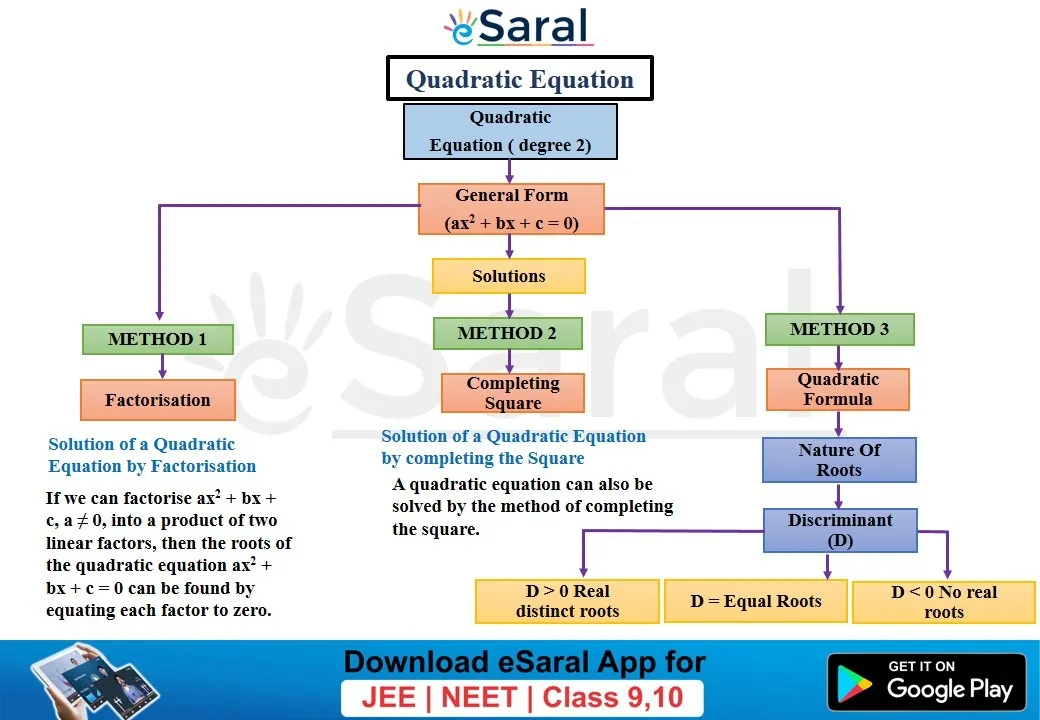 eSaral

Quadratic Equation

Quadratic Equation ( degree 2)

General Form ($ax^2 + bx + c = 0$)

Solutions

METHOD 1

Factorisation

Solution of a Quadratic Equation by Factorisation

If we can factorise $ax^2 + bx + c$, $a \neq 0$, into a product of two linear factors, then the roots of the quadratic equation $ax^2 + bx + c = 0$ can be found by equating each factor to zero.

METHOD 2

Completing Square

Solution of a Quadratic Equation by completing the Square

A quadratic equation can also be solved by the method of completing the square.

METHOD 3

Quadratic Formula

Nature Of Roots

Discriminant (D)

D > 0 Real distinct roots

D = Equal Roots

D < 0 No real roots

Download eSaral App for

JEE | NEET | Class 9,10

GET IT ON Google Play